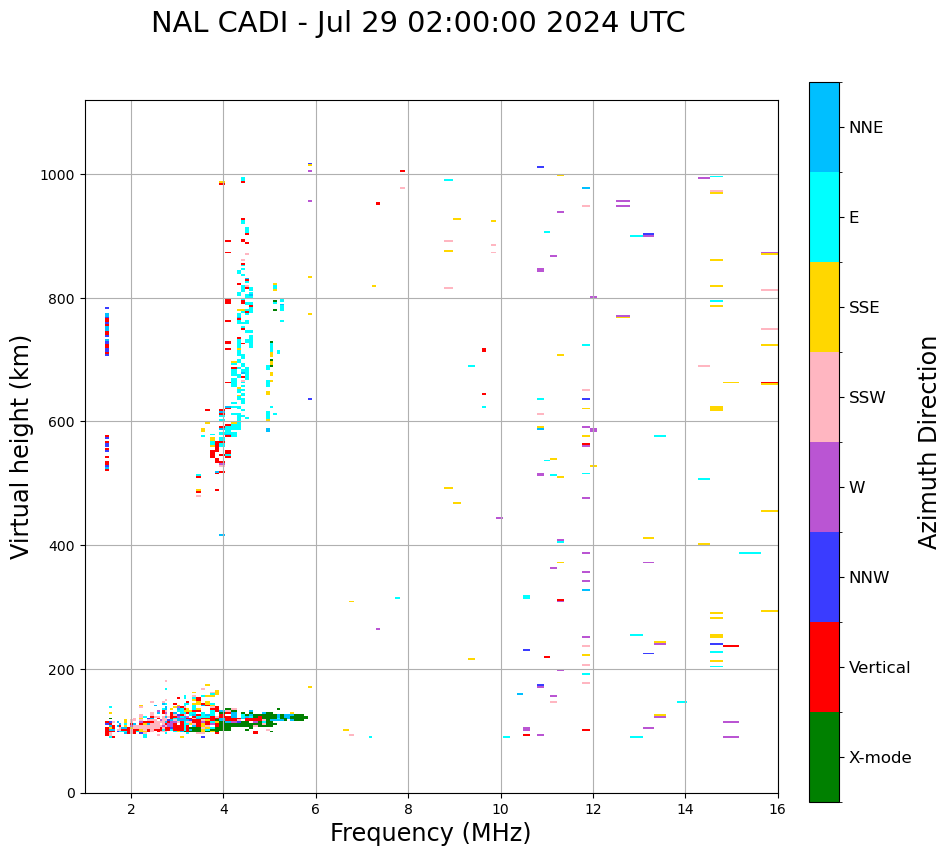 NAL CADI - Jul 29 02:00:00 2024 UTC

Virtual height (km)

1000
800
600
400
200
0

2 4 6 8 10 12 14 16

Frequency (MHz)

NNE
E
SSE
SSW
W
NNW
Vertical
X-mode

Azimuth Direction